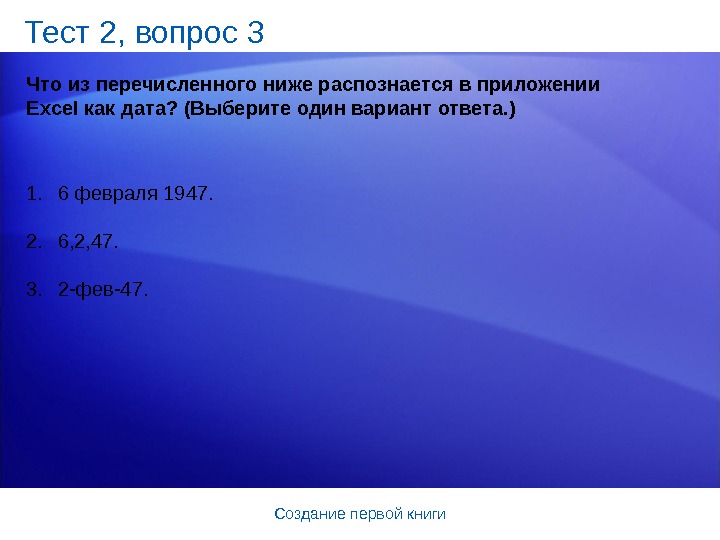 Тест 2, вопрос 3

Что из перечисленного ниже распознается в приложении Excel как дата? (Выберите один вариант ответа.)

1. 6 февраля 1947.

2. 6,2,47.

3. 2-фев-47.

Создание первой книги